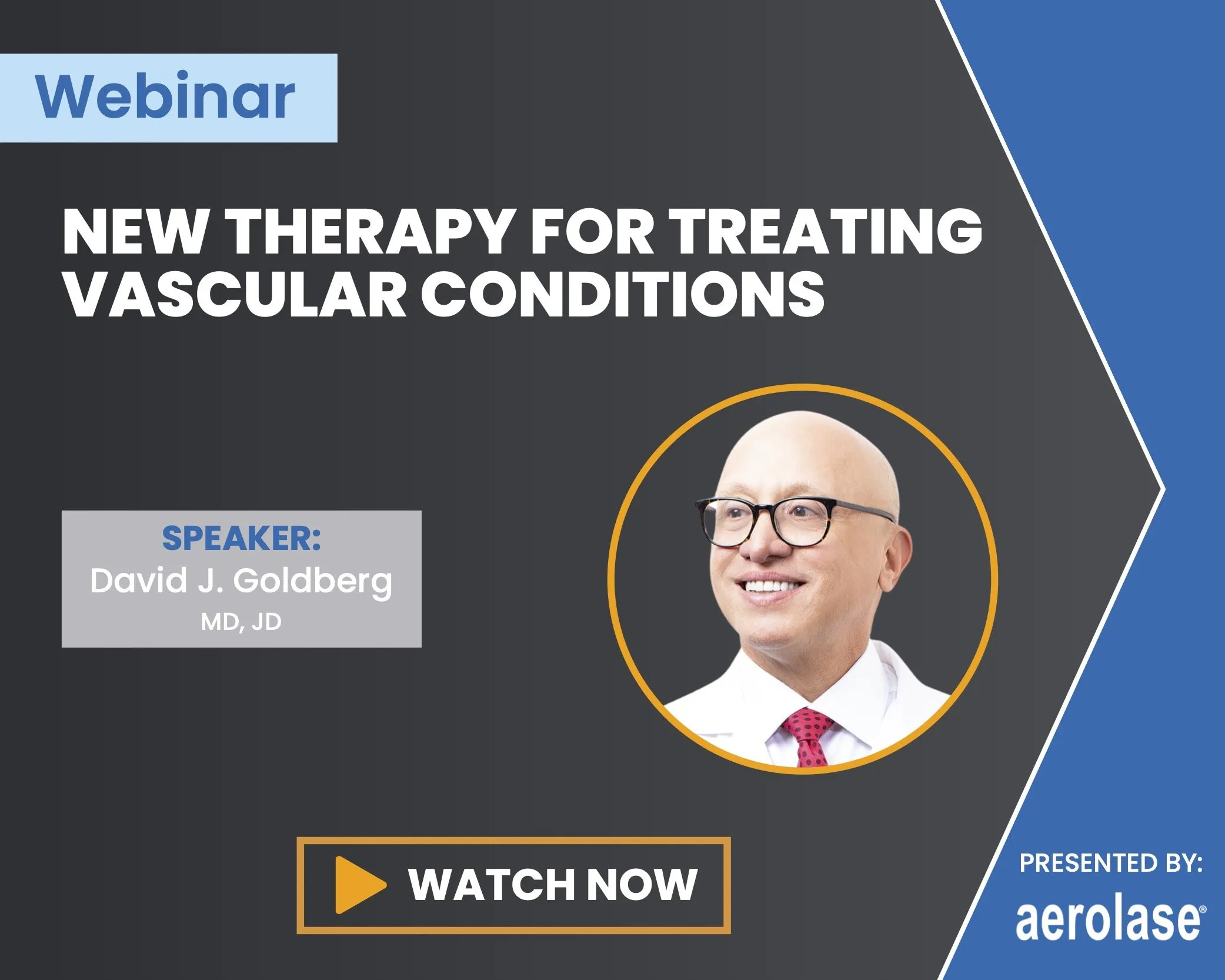 Webinar

NEW THERAPY FOR TREATING VASCULAR CONDITIONS

SPEAKER:
David J. Goldberg
MD, JD

WATCH NOW

PRESENTED BY:
aerolase®